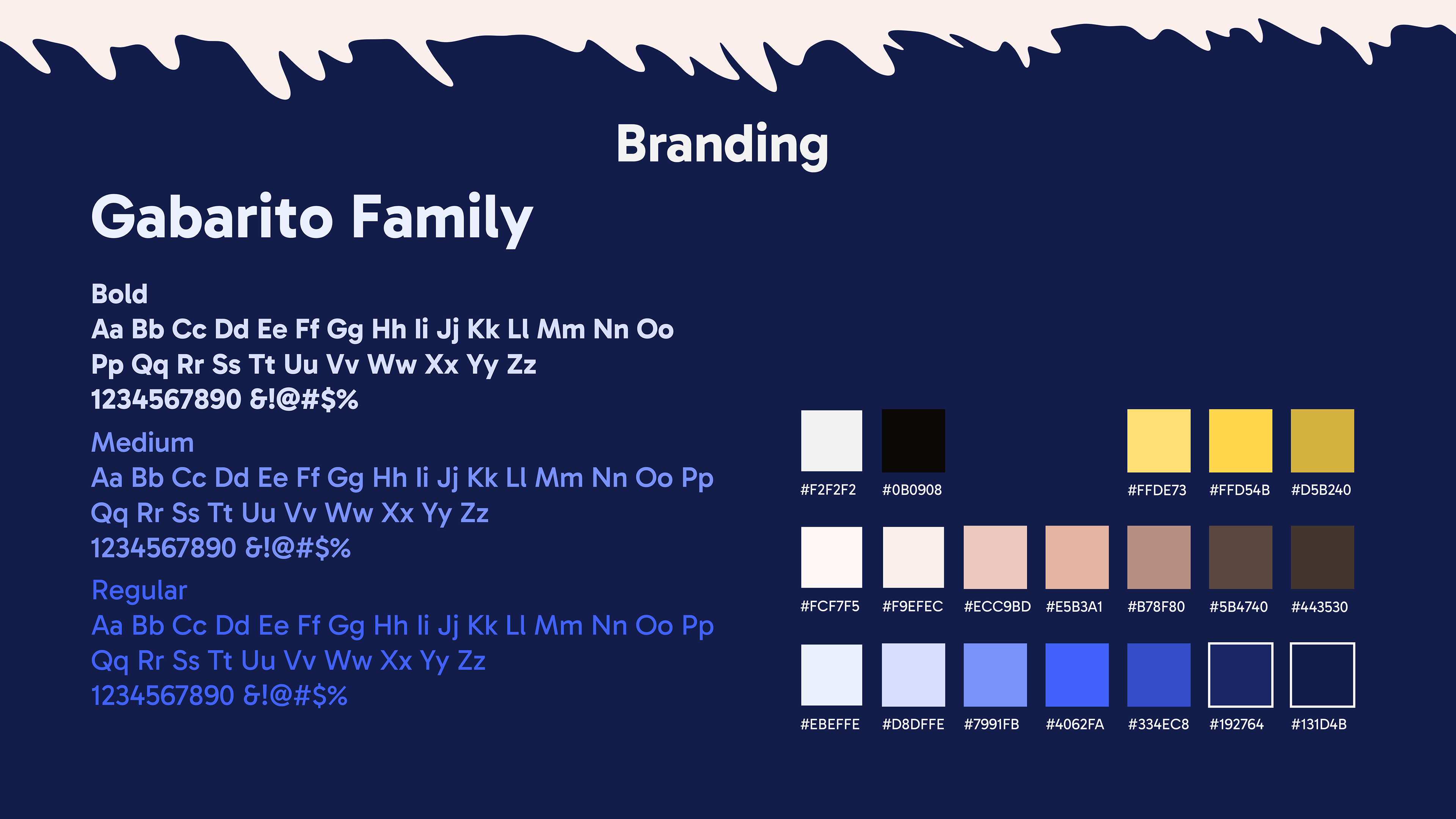 Branding

Gabarito Family

Bold
Aa Bb Cc Dd Ee Ff Gg Hh Ii Jj Kk Ll Mm Nn Oo Pp Qq Rr Ss Tt Uu Vv Ww Xx Yy Zz
1234567890 &!@#$%

Medium
Aa Bb Cc Dd Ee Ff Gg Hh Ii Jj Kk Ll Mm Nn Oo Pp Qq Rr Ss Tt Uu Vv Ww Xx Yy Zz
1234567890 &!@#$%

Regular
Aa Bb Cc Dd Ee Ff Gg Hh Ii Jj Kk Ll Mm Nn Oo Pp Qq Rr Ss Tt Uu Vv Ww Xx Yy Zz
1234567890 &!@#$%

#F2F2F2 #0B0908 #FFDE73 #FFD54B #D5B240

#FCF7F5 #F9EFEC #ECC9BD #E5B3A1 #B78F80 #5B4740 #443530

#EBEFFE #D8DFFE #7991FB #4062FA #334EC8 #192764 #131D4B